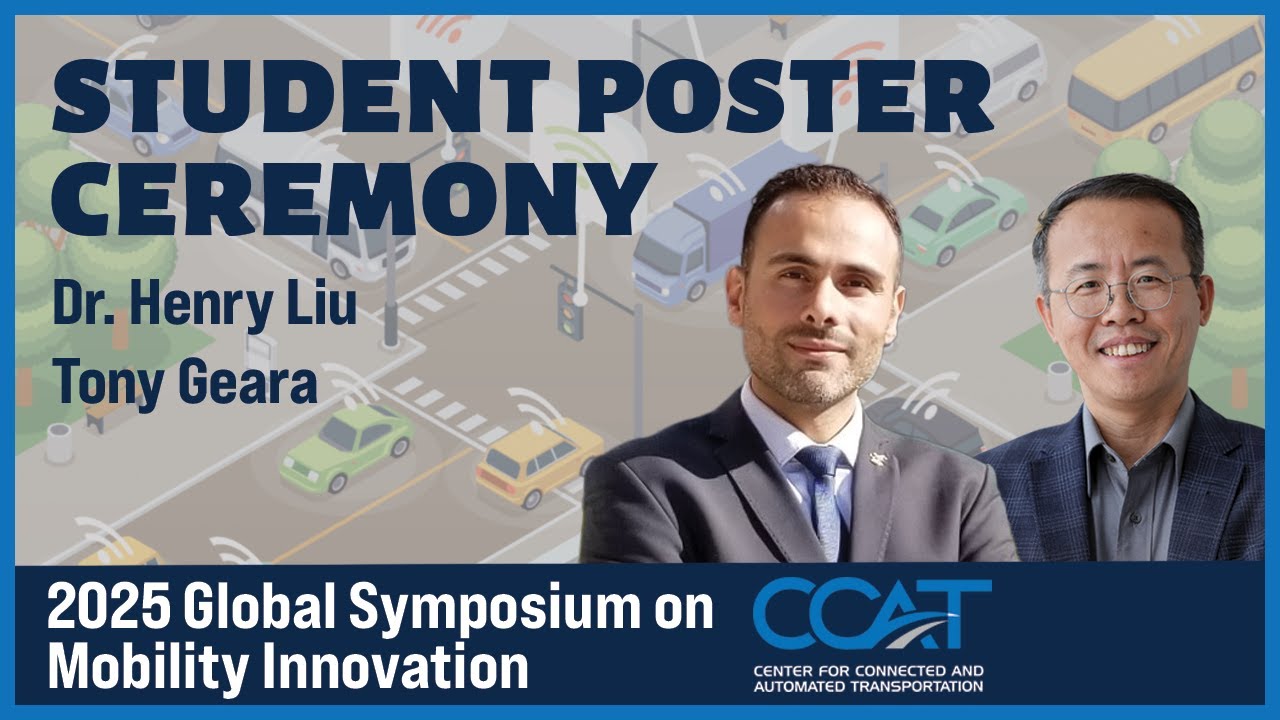 STUDENT POSTER CEREMONY

Dr. Henry Liu

Tony Geara

2025 Global Symposium on Mobility Innovation

CCAT

CENTER FOR CONNECTED AND AUTOMATED TRANSPORTATION